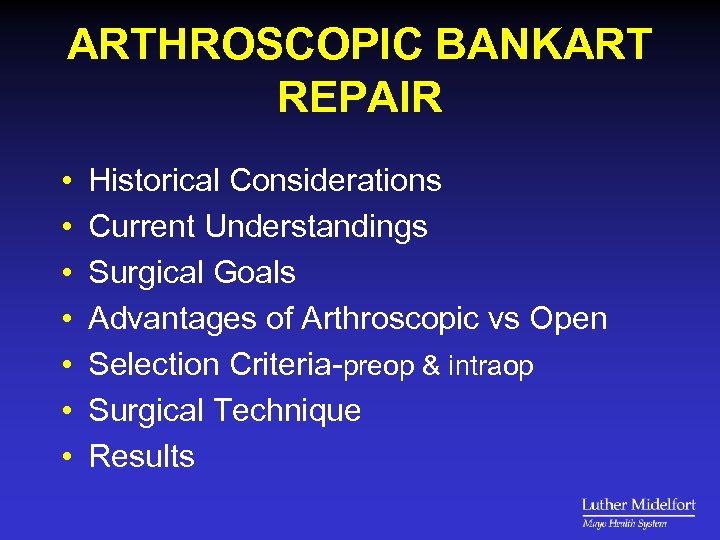 ARTHROSCOPIC BANKART REPAIR

• Historical Considerations
• Current Understandings
• Surgical Goals
• Advantages of Arthroscopic vs Open
• Selection Criteria-preop & intraop
• Surgical Technique
• Results

Luther Midelfort
Mayo Health System